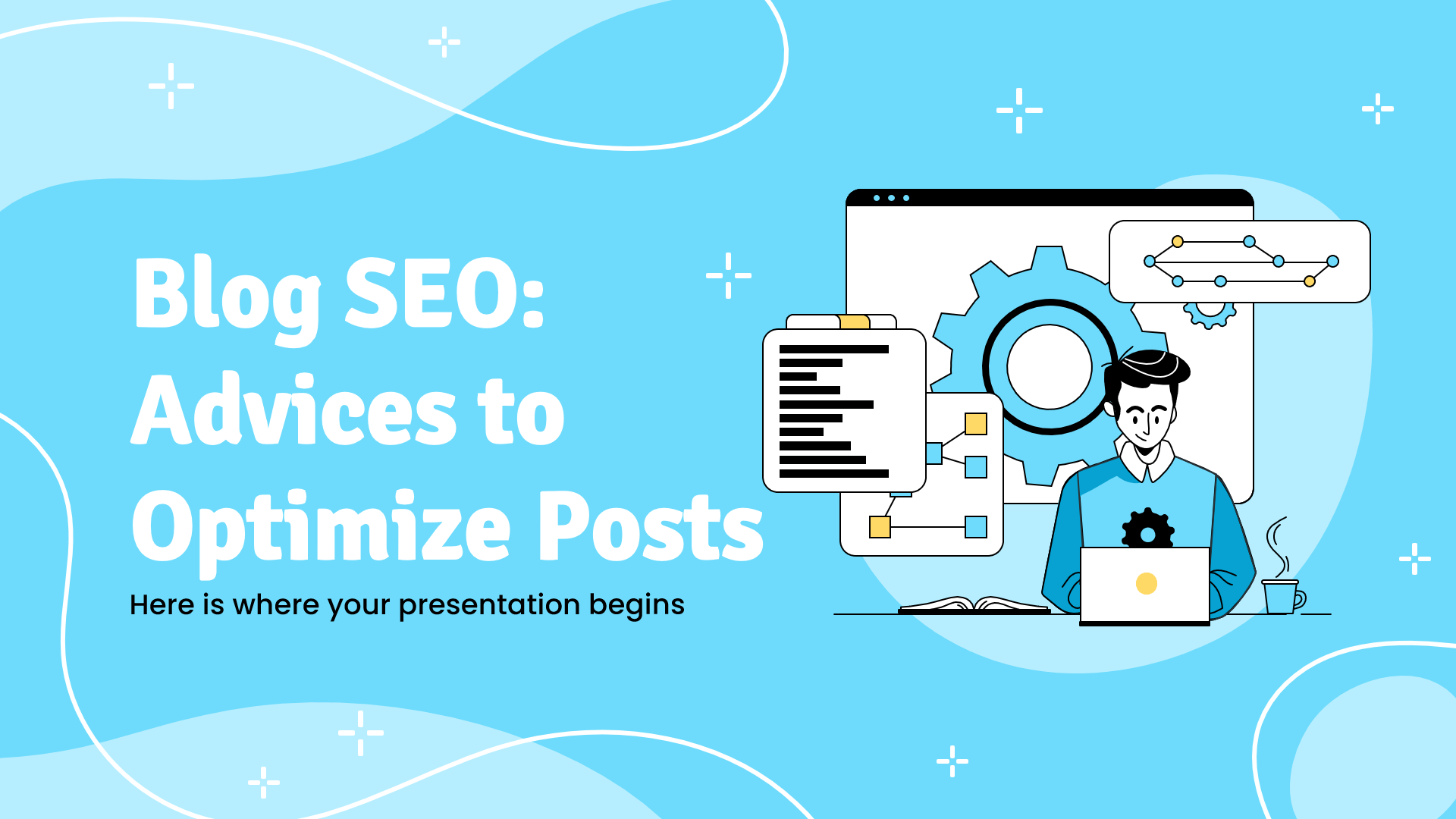 Blog SEO: Advices to Optimize Posts

Here is where your presentation begins